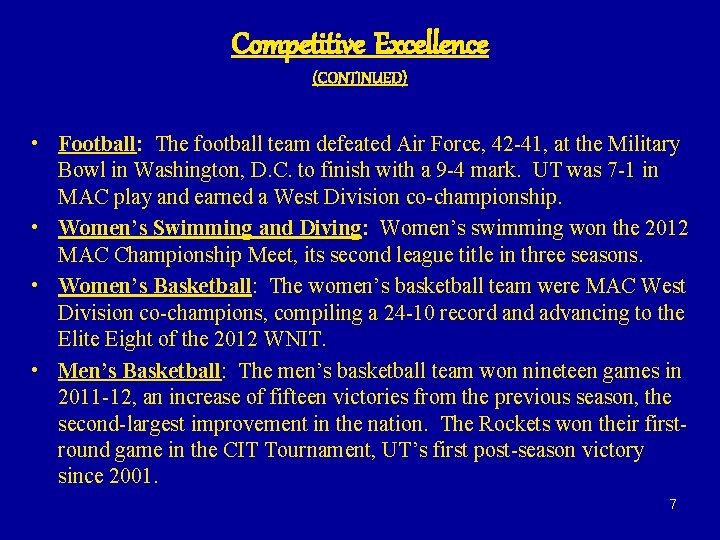 Competitive Excellence
(CONTINUED)

• Football: The football team defeated Air Force, 42-41, at the Military Bowl in Washington, D.C. to finish with a 9-4 mark. UT was 7-1 in MAC play and earned a West Division co-championship.

• Women's Swimming and Diving: Women's swimming won the 2012 MAC Championship Meet, its second league title in three seasons.

• Women's Basketball: The women's basketball team were MAC West Division co-champions, compiling a 24-10 record and advancing to the Elite Eight of the 2012 WNIT.

• Men's Basketball: The men's basketball team won nineteen games in 2011-12, an increase of fifteen victories from the previous season, the second-largest improvement in the nation. The Rockets won their first-round game in the CIT Tournament, UT's first post-season victory since 2001.

7